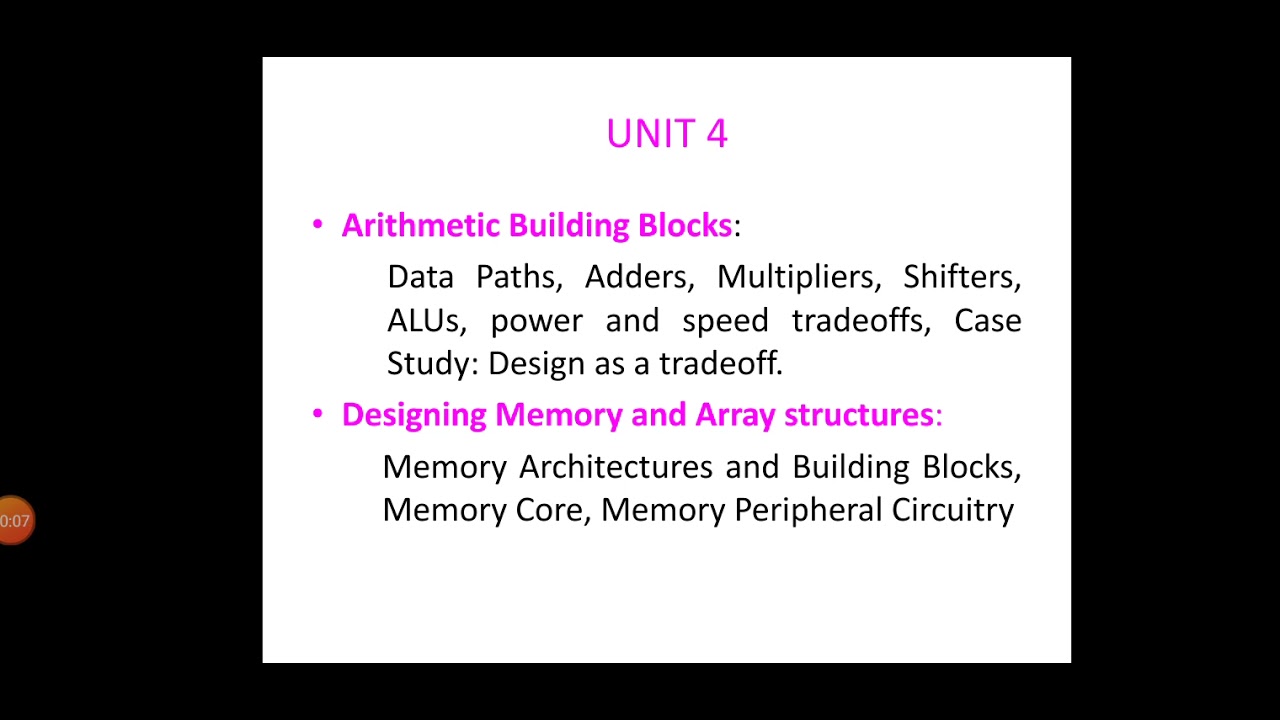 UNIT 4

• Arithmetic Building Blocks:

Data Paths, Adders, Multipliers, Shifters, ALUs, power and speed tradeoffs, Case Study: Design as a tradeoff.

• Designing Memory and Array structures:

Memory Architectures and Building Blocks, Memory Core, Memory Peripheral Circuitry

0:07